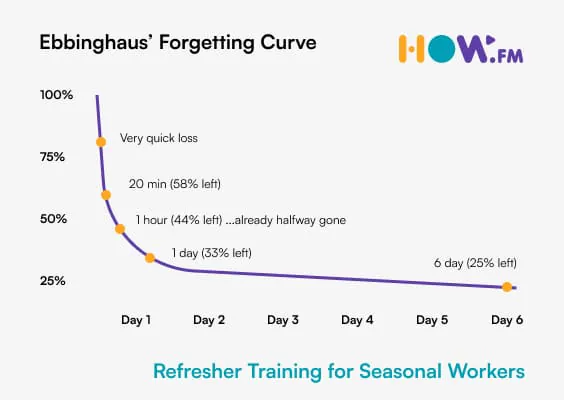 Ebbinghaus' Forgetting Curve

HOW.FM

100%
75%
50%
25%

Very quick loss
20 min (58% left)
1 hour (44% left) ...already halfway gone
1 day (33% left)
6 day (25% left)

Day 1
Day 2
Day 3
Day 4
Day 5
Day 6

Refresher Training for Seasonal Workers